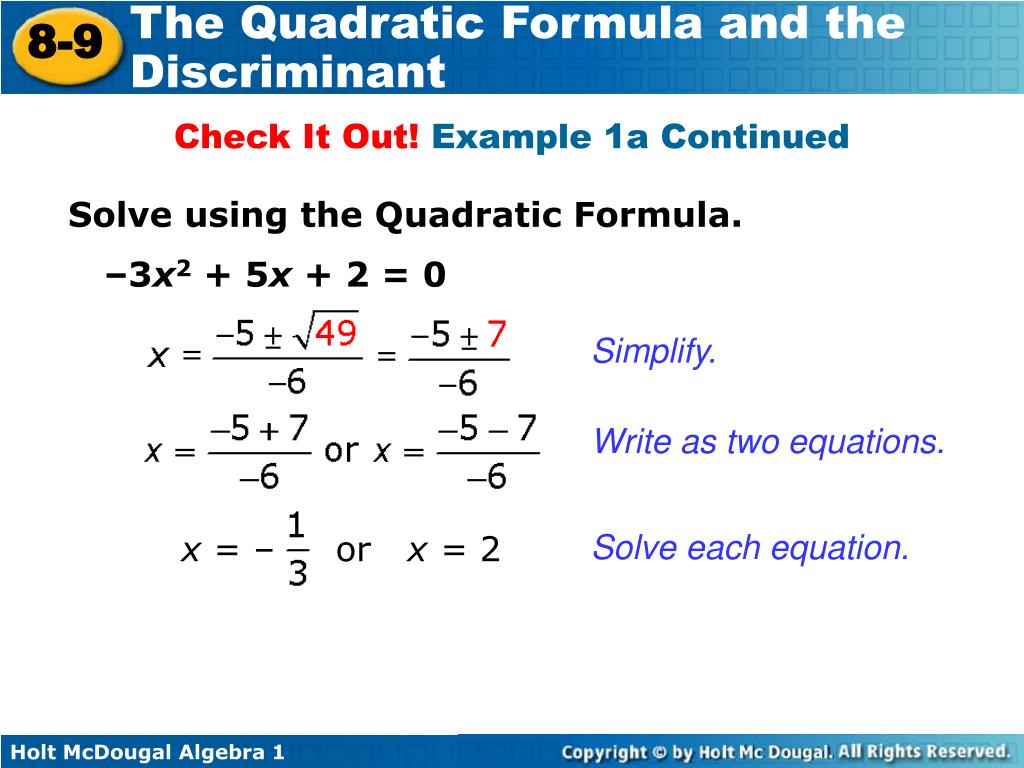 8-9 The Quadratic Formula and the Discriminant

Check It Out! Example 1a Continued

Solve using the Quadratic Formula.

$-3x^2 + 5x + 2 = 0$

$x = \frac{-5 \pm \sqrt{49}}{-6} = \frac{-5 \pm 7}{-6}$ Simplify.

$x = \frac{-5 + 7}{-6}$ or $x = \frac{-5 - 7}{-6}$ Write as two equations.

$x = -\frac{1}{3}$ or $x = 2$ Solve each equation.

Holt McDougal Algebra 1

Copyright © by Holt Mc Dougal. All Rights Reserved.